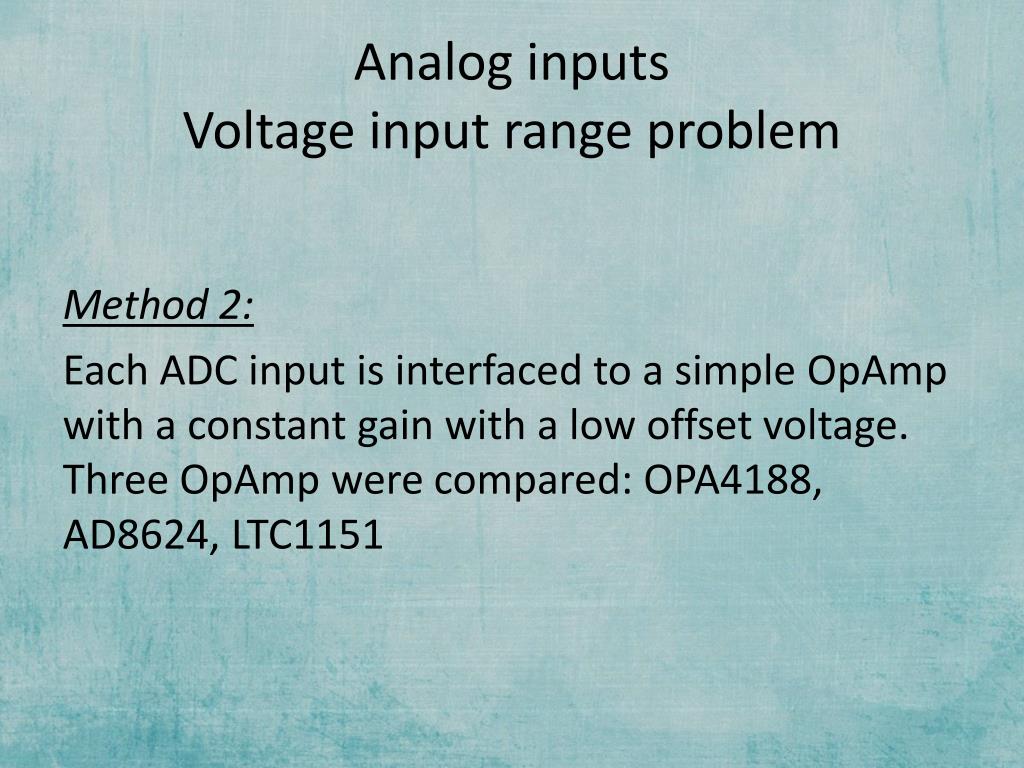 Analog inputs
Voltage input range problem

Method 2:

Each ADC input is interfaced to a simple OpAmp with a constant gain with a low offset voltage. Three OpAmp were compared: OPA4188, AD8624, LTC1151